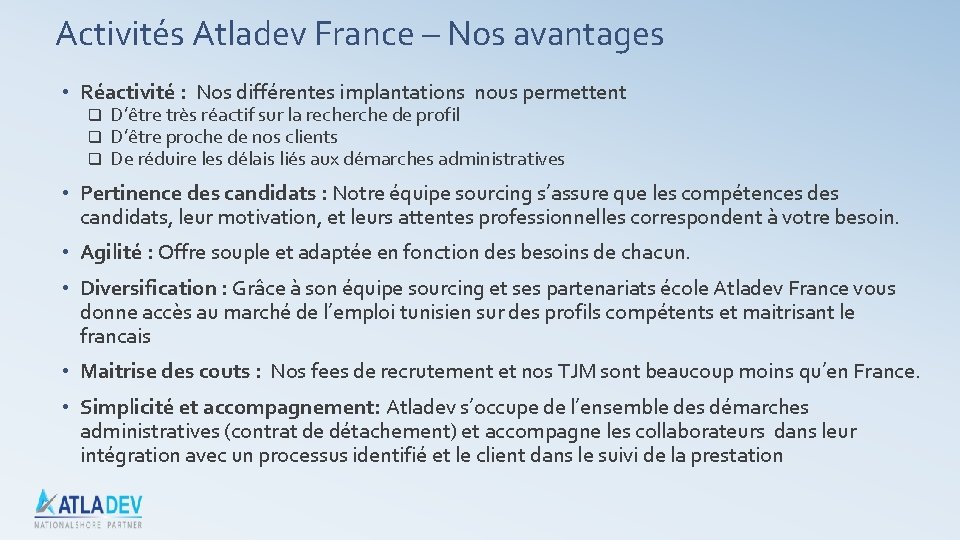 Activités Atladev France – Nos avantages

• Réactivité : Nos différentes implantations nous permettent
❑ D'être très réactif sur la recherche de profil
❑ D'être proche de nos clients
❑ De réduire les délais liés aux démarches administratives

• Pertinence des candidats : Notre équipe sourcing s'assure que les compétences des candidats, leur motivation, et leurs attentes professionnelles correspondent à votre besoin.

• Agilité : Offre souple et adaptée en fonction des besoins de chacun.

• Diversification : Grâce à son équipe sourcing et ses partenariats école Atladev France vous donne accès au marché de l'emploi tunisien sur des profils compétents et maitrisant le francais

• Maitrise des couts : Nos fees de recrutement et nos TJM sont beaucoup moins qu'en France.

• Simplicité et accompagnement: Atladev s'occupe de l'ensemble des démarches administratives (contrat de détachement) et accompagne les collaborateurs dans leur intégration avec un processus identifié et le client dans le suivi de la prestation

ATLADEV
NATIONALSHORE PARTNER